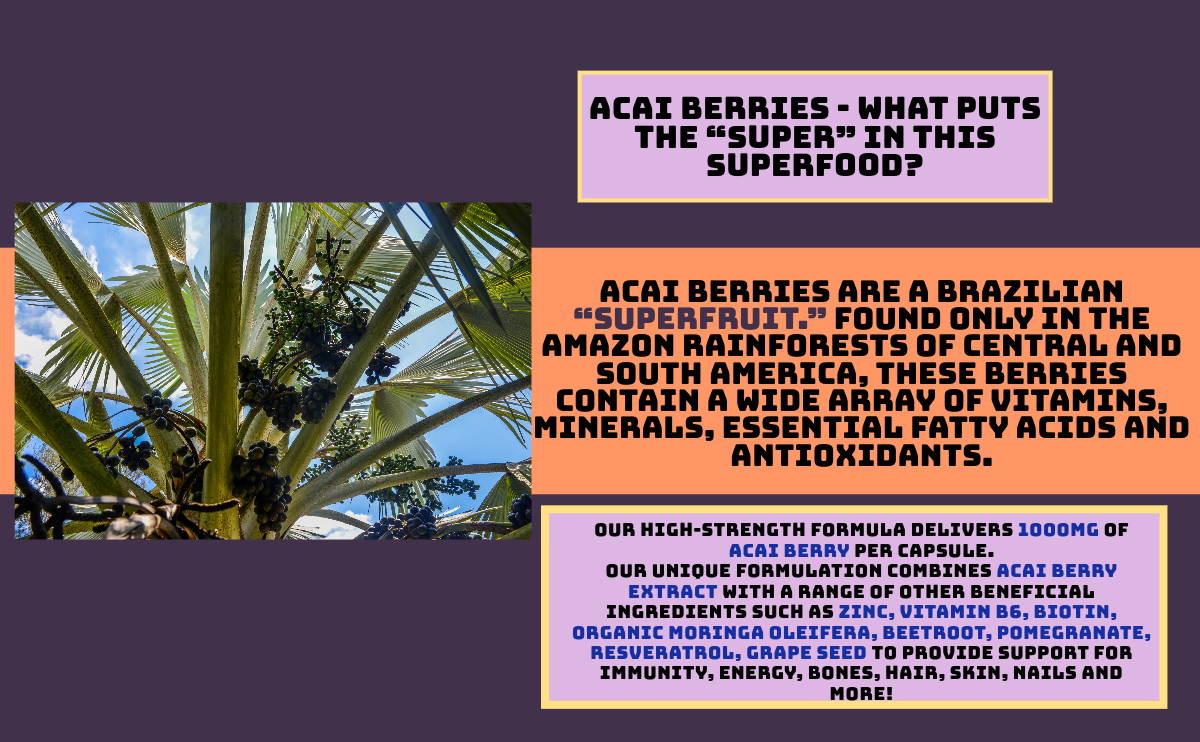 ACAI BERRIES - WHAT PUTS THE “SUPER” IN THIS SUPERFOOD?

ACAI BERRIES ARE A BRAZILIAN “SUPERFRUIT.” FOUND ONLY IN THE AMAZON RAINFORESTS OF CENTRAL AND SOUTH AMERICA, THESE BERRIES CONTAIN A WIDE ARRAY OF VITAMINS, MINERALS, ESSENTIAL FATTY ACIDS AND ANTIOXIDANTS.

OUR HIGH-STRENGTH FORMULA DELIVERS 1000MG OF ACAI BERRY PER CAPSULE.
OUR UNIQUE FORMULATION COMBINES ACAI BERRY EXTRACT WITH A RANGE OF OTHER BENEFICIAL INGREDIENTS SUCH AS ZINC, VITAMIN B6, BIOTIN, ORGANIC MORINGA OLEIFERA, BEETROOT, POMEGRANATE, RESVERATROL, GRAPE SEED TO PROVIDE SUPPORT FOR IMMUNITY, ENERGY, BONES, HAIR, SKIN, NAILS AND MORE!